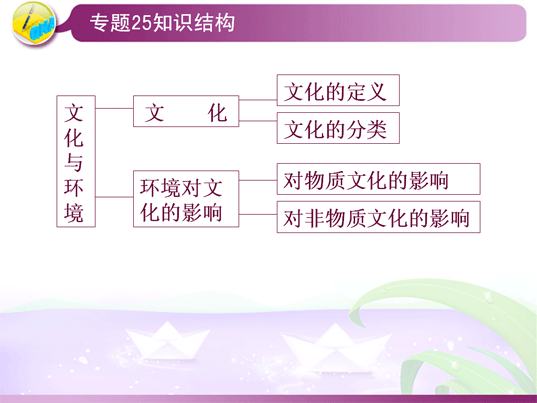 专题25知识结构

文化与环境

文　化

文化的定义

文化的分类

环境对文化的影响

对物质文化的影响

对非物质文化的影响